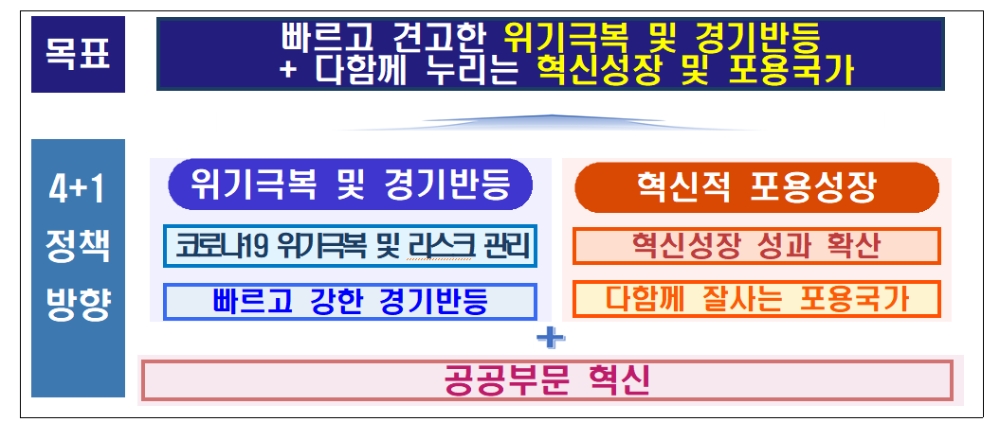 목표

빠르고 견고한 위기극복 및 경기반등
+ 다함께 누리는 혁신성장 및 포용국가

4+1 정책 방향

위기극복 및 경기반등

코로나19 위기극복 및 리스크 관리

빠르고 강한 경기반등

혁신적 포용성장

혁신성장 성과 확산

다함께 잘사는 포용국가

+

공공부문 혁신